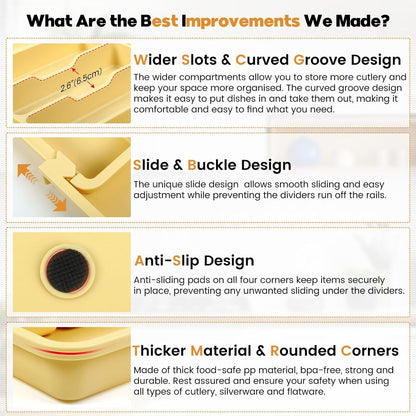 What Are the Best Improvements We Made?

2.6"(6.5cm)

Wider Slots & Curved Groove Design

The wider compartments allow you to store more cutlery and keep your space more organised. The curved groove design makes it easy to put dishes in and take them out, making it comfortable and easy to find what you need.

Slide & Buckle Design

The unique slide design allows smooth sliding and easy adjustment while preventing the dividers run off the rails.

Anti-Slip Design

Anti-sliding pads on all four corners keep items securely in place, preventing any unwanted sliding under the dividers.

Thicker Material & Rounded Corners

Made of thick food-safe pp material, bpa-free, strong and durable. Rest assured and ensure your safety when using all types of cutlery, silverware and flatware.